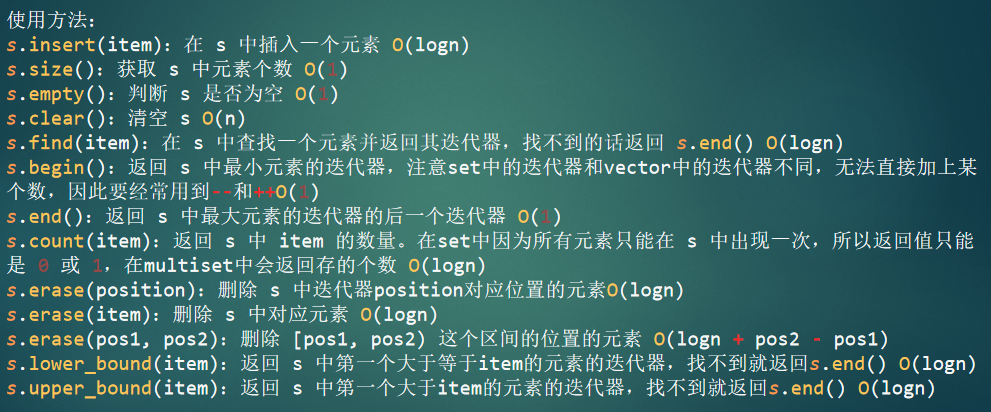 使用方法：
s.insert(item)：在 s 中插入一个元素 O(logn)
s.size()：获取 s 中元素个数 O(1)
s.empty()：判断 s 是否为空 O(1)
s.clear()：清空 s O(n)
s.find(item)：在 s 中查找一个元素并返回其迭代器，找不到的话返回 s.end() O(logn)
s.begin()：返回 s 中最小元素的迭代器，注意set中的迭代器和vector中的迭代器不同，无法直接加上某个数，因此要经常用到--和++O(1)
s.end()：返回 s 中最大元素的迭代器的后一个迭代器 O(1)
s.count(item)：返回 s 中 item 的数量。在set中因为所有元素只能在 s 中出现一次，所以返回值只能是 0 或 1，在multiset中会返回存的个数 O(logn)
s.erase(position)：删除 s 中迭代器position对应位置的元素O(logn)
s.erase(item)：删除 s 中对应元素 O(logn)
s.erase(pos1, pos2)：删除 [pos1, pos2) 这个区间的位置的元素 O(logn + pos2 - pos1)
s.lower_bound(item)：返回 s 中第一个大于等于item的元素的迭代器，找不到就返回s.end() O(logn)
s.upper_bound(item)：返回 s 中第一个大于item的元素的迭代器，找不到就返回s.end() O(logn)